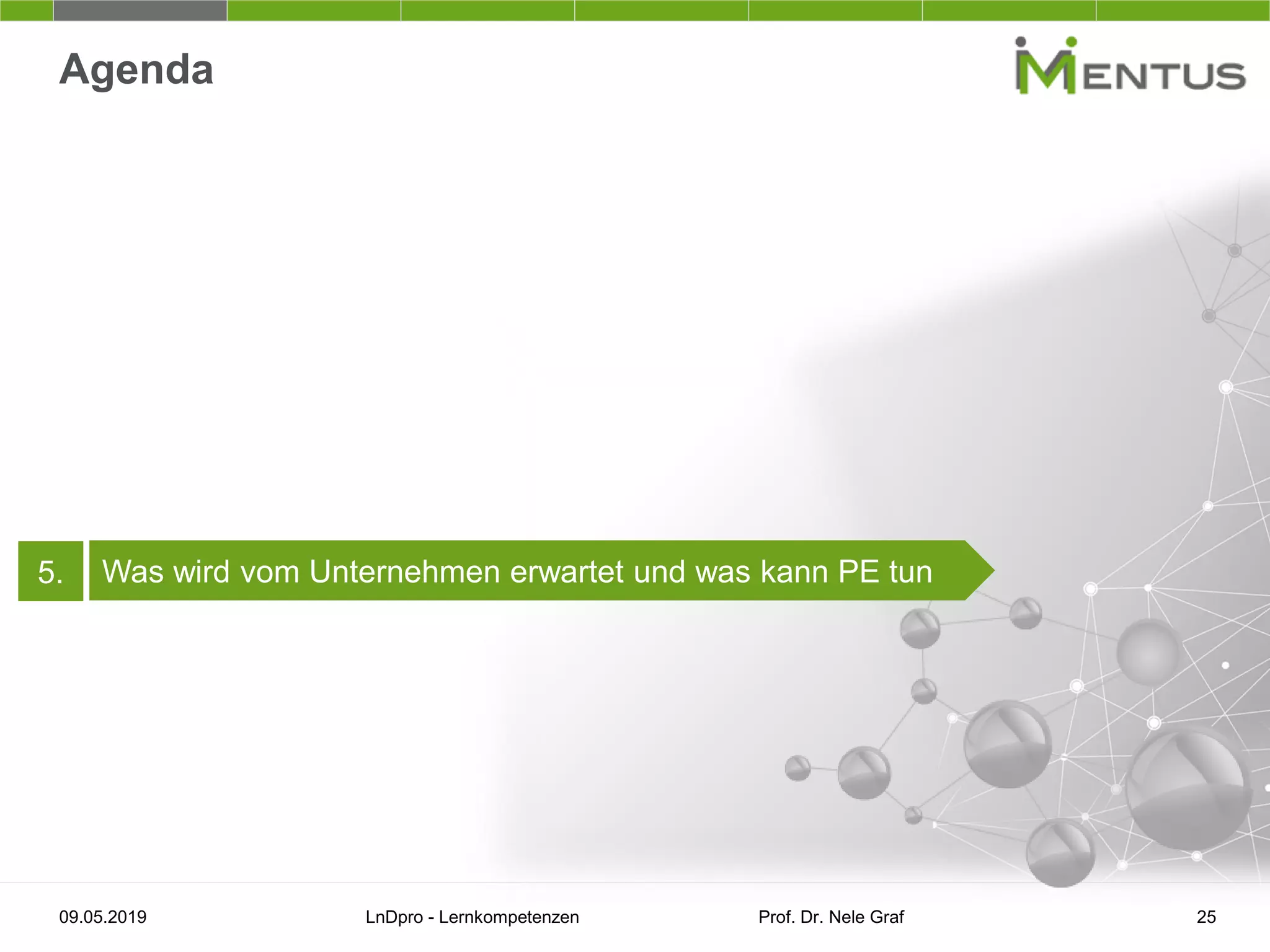 Agenda

MENTUS

5. Was wird vom Unternehmen erwartet und was kann PE tun

09.05.2019 LnDpro - Lernkompetenzen Prof. Dr. Nele Graf 25